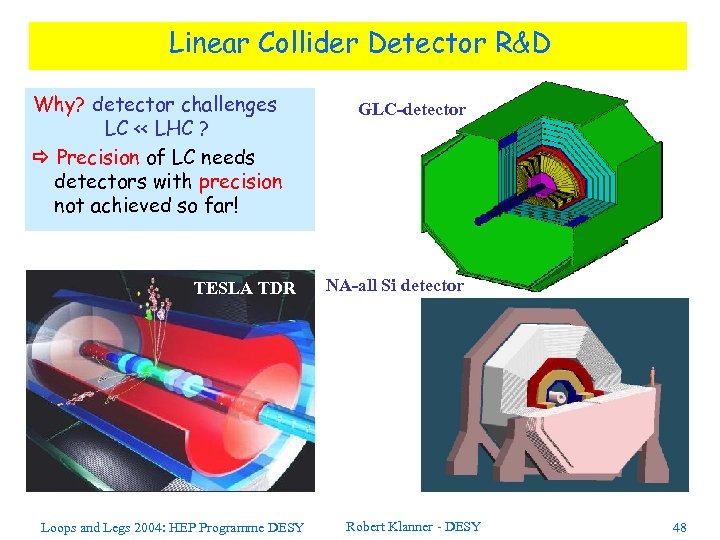 Linear Collider Detector R&D

Why? detector challenges
LC « LHC ?
⇨ Precision of LC needs detectors with precision not achieved so far!

GLC-detector

TESLA TDR

NA-all Si detector

Loops and Legs 2004: HEP Programme DESY

Robert Klanner - DESY

48